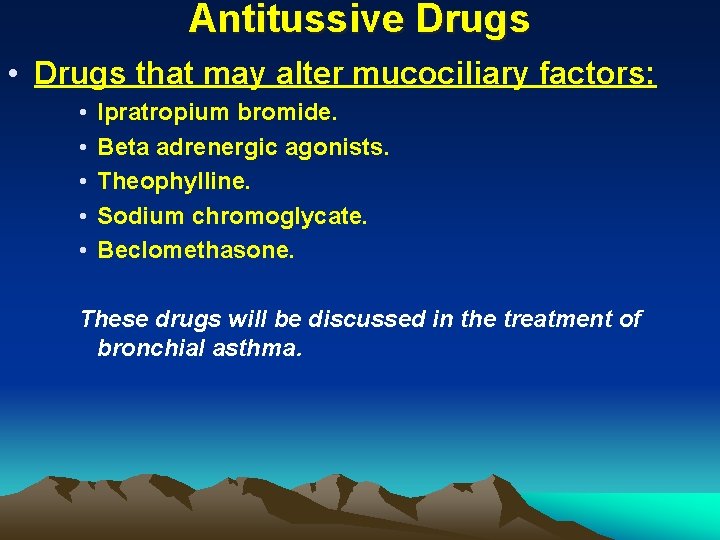 Antitussive Drugs

• Drugs that may alter mucociliary factors:

• Ipratropium bromide.
• Beta adrenergic agonists.
• Theophylline.
• Sodium chromoglycate.
• Beclomethasone.

These drugs will be discussed in the treatment of bronchial asthma.